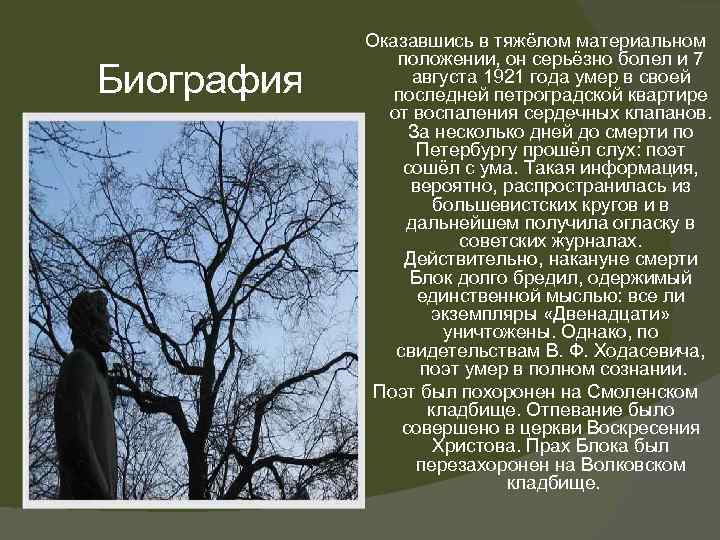 Биография

Оказавшись в тяжёлом материальном положении, он серьёзно болел и 7 августа 1921 года умер в своей последней петроградской квартире от воспаления сердечных клапанов. За несколько дней до смерти по Петербургу прошёл слух: поэт сошёл с ума. Такая информация, вероятно, распространилась из большевистских кругов и в дальнейшем получила огласку в советских журналах. Действительно, накануне смерти Блок долго бредил, одержимый единственной мыслью: все ли экземпляры «Двенадцати» уничтожены. Однако, по свидетельствам В. Ф. Ходасевича, поэт умер в полном сознании.

Поэт был похоронен на Смоленском кладбище. Отпевание было совершено в церкви Воскресения Христова. Прах Блока был перезахоронен на Волковском кладбище.